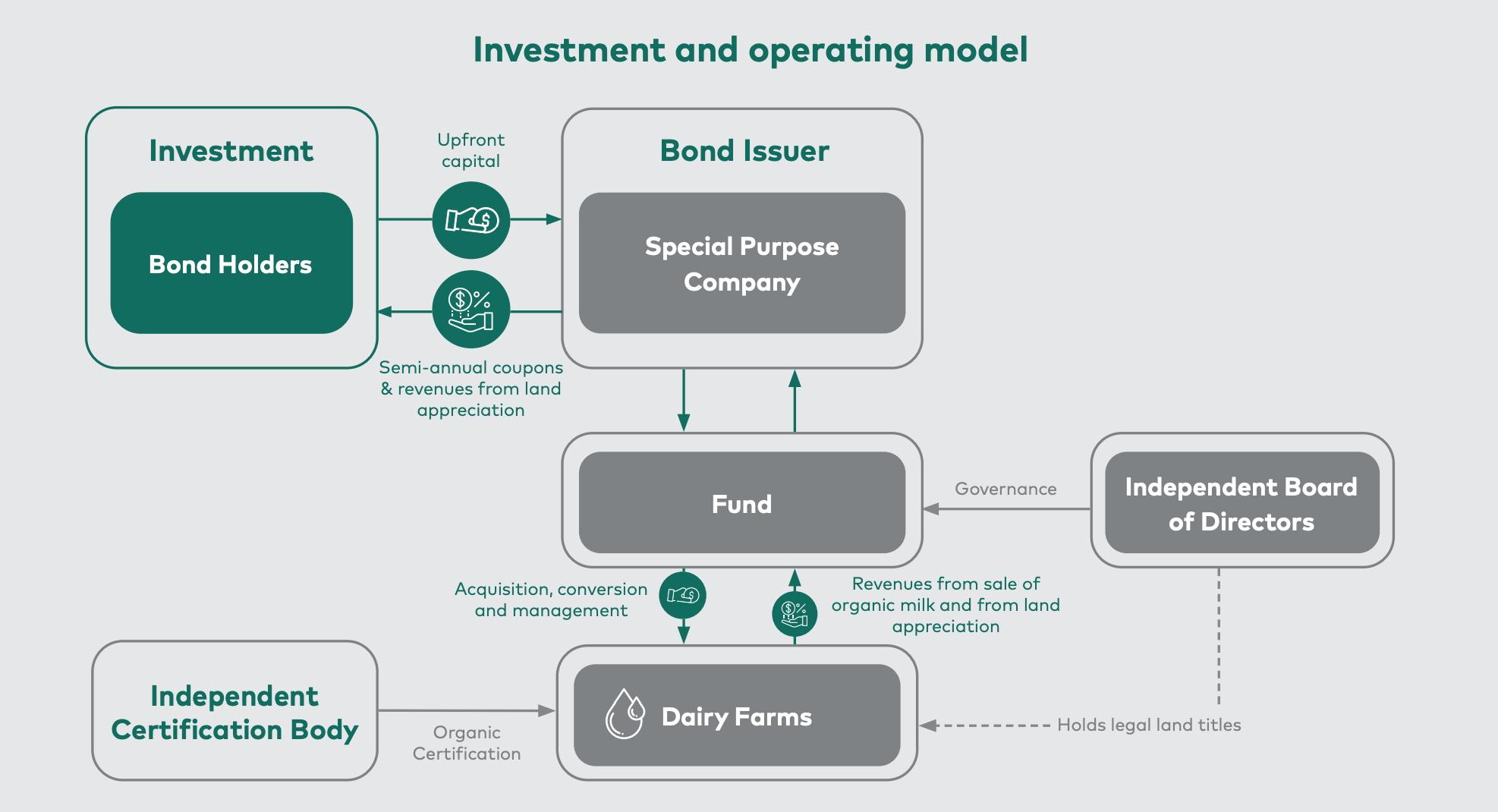 Investment and operating model

Investment

Bond Holders

Upfront capital

Semi-annual coupons & revenues from land appreciation

Bond Issuer

Special Purpose Company

Fund

Governance

Independent Board of Directors

Acquisition, conversion and management

Revenues from sale of organic milk and from land appreciation

Independent Certification Body

Organic Certification

Dairy Farms

Holds legal land titles